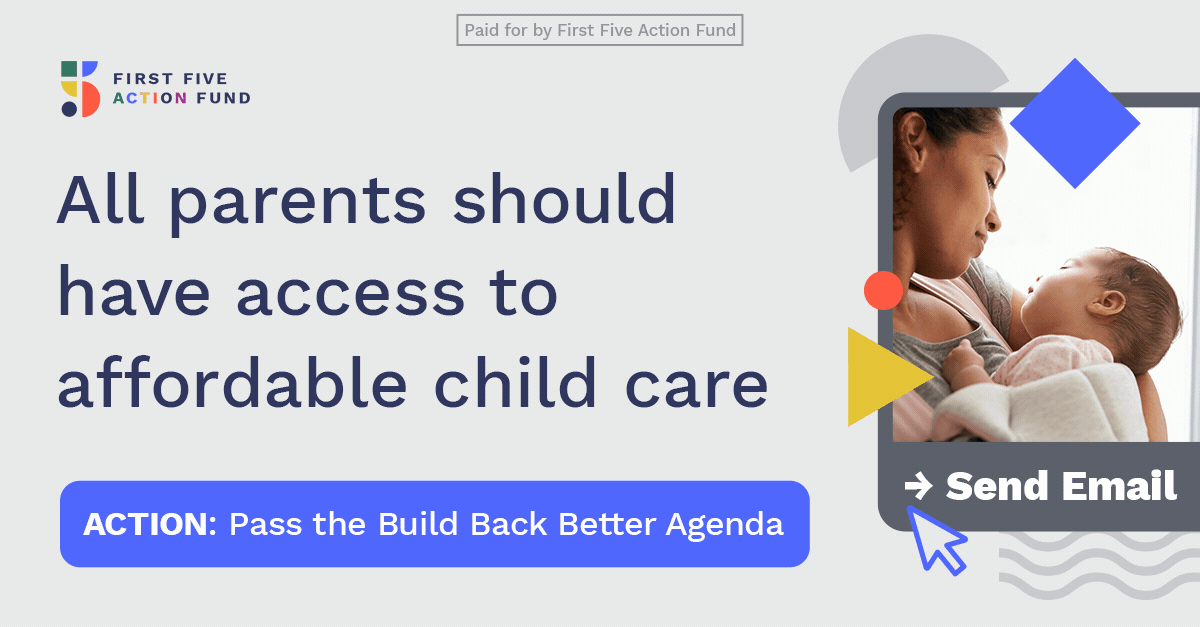 Paid for by First Five Action Fund

FIRST FIVE
ACTION FUND

All parents should have access to affordable child care

ACTION: Pass the Build Back Better Agenda

→ Send Email